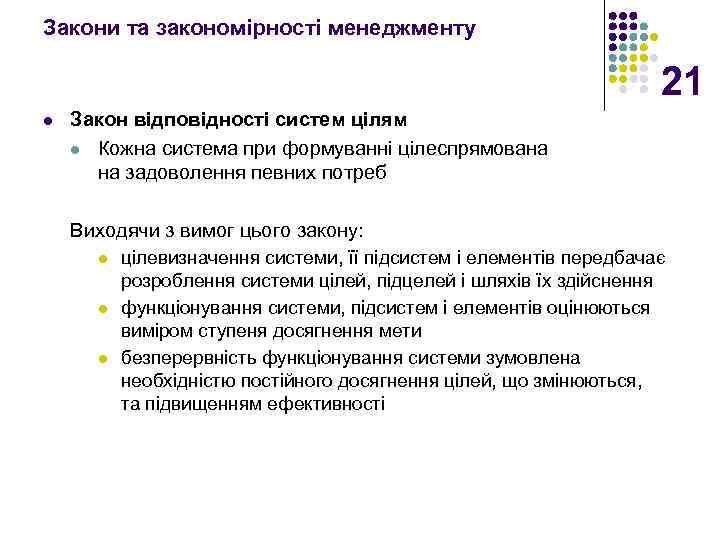 Закони та закономірності менеджменту

21

Закон відповідності систем цілям

Кожна система при формуванні цілеспрямована на задоволення певних потреб

Виходячи з вимог цього закону:

цілевизначення системи, її підсистем і елементів передбачає розроблення системи цілей, підцелей і шляхів їх здійснення

функціонування системи, підсистем і елементів оцінюються виміром ступеня досягнення мети

безперервність функціонування системи зумовлена необхідністю постійного досягнення цілей, що змінюються, та підвищенням ефективності